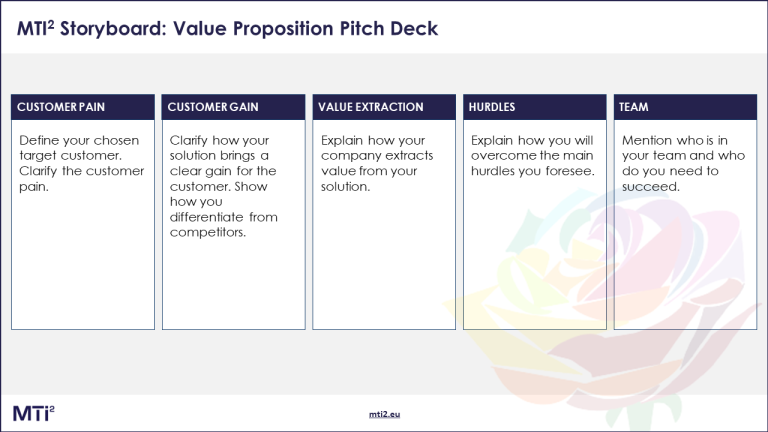 MTI$^2$ Storyboard: Value Proposition Pitch Deck

CUSTOMER PAIN

Define your chosen target customer. Clarify the customer pain.

CUSTOMER GAIN

Clarify how your solution brings a clear gain for the customer. Show how you differentiate from competitors.

VALUE EXTRACTION

Explain how your company extracts value from your solution.

HURDLES

Explain how you will overcome the main hurdles you foresee.

TEAM

Mention who is in your team and who do you need to succeed.

MTi$^2$

mti2.eu